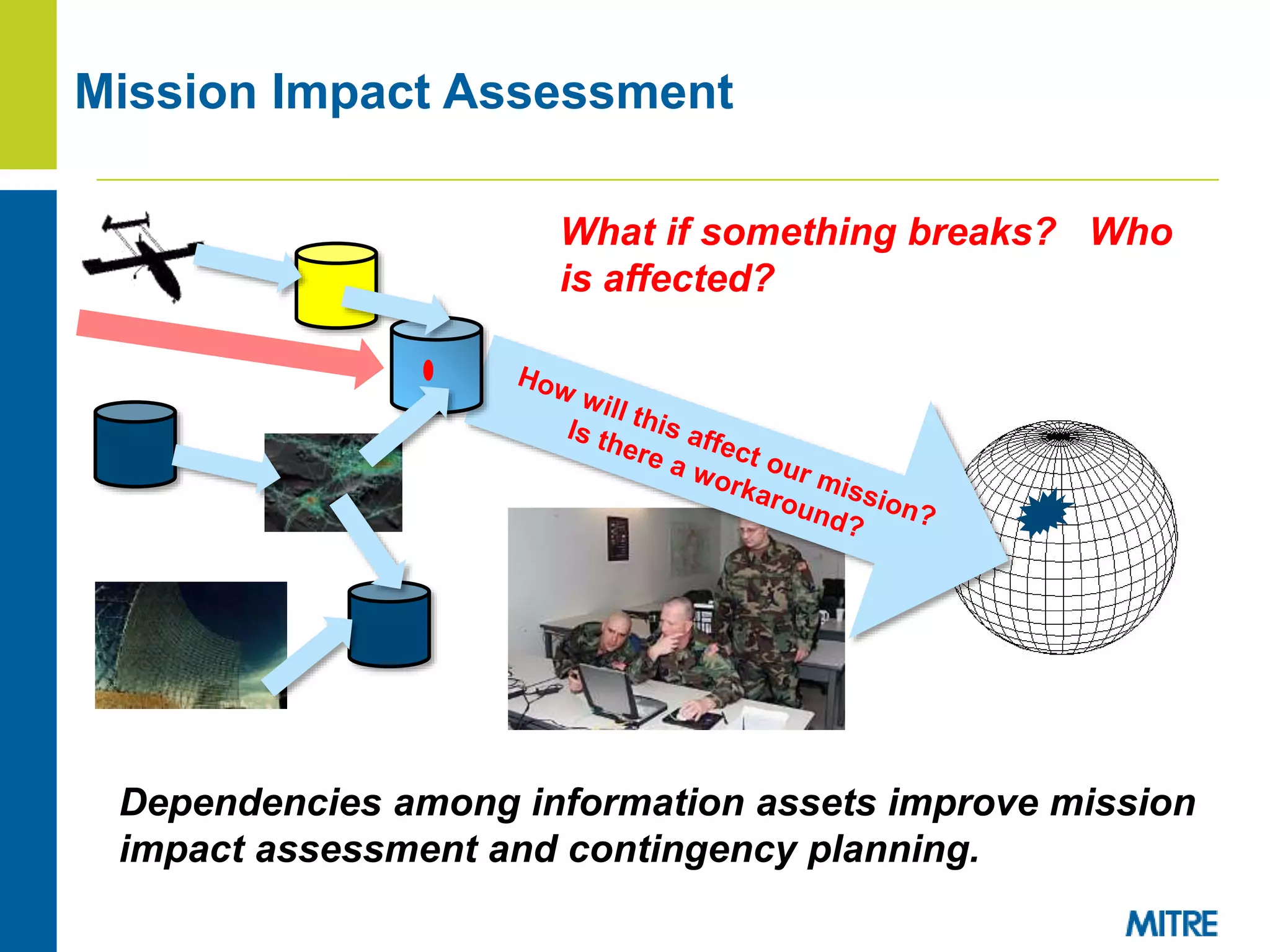 Mission Impact Assessment

What if something breaks? Who is affected?

How will this affect our mission? Is there a workaround?

Dependencies among information assets improve mission impact assessment and contingency planning.

MITRE